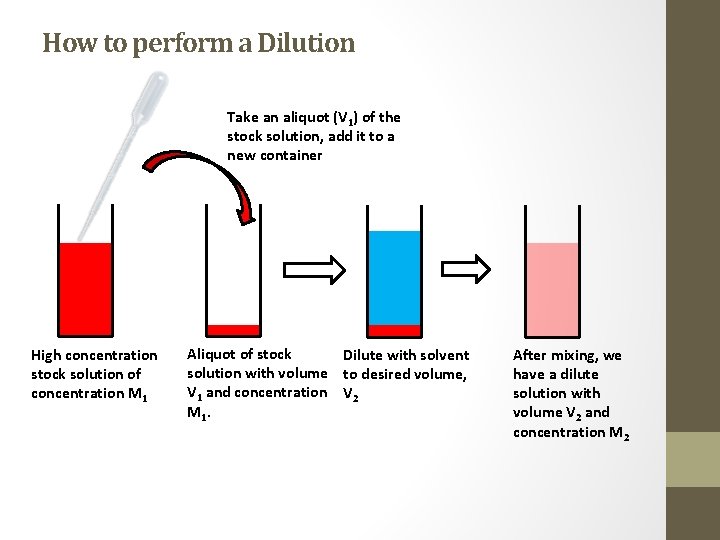 How to perform a Dilution

Take an aliquot ($V_1$) of the stock solution, add it to a new container

High concentration stock solution of concentration $M_1$

Aliquot of stock solution with volume $V_1$ and concentration $M_1$.

Dilute with solvent to desired volume, $V_2$

After mixing, we have a dilute solution with volume $V_2$ and concentration $M_2$